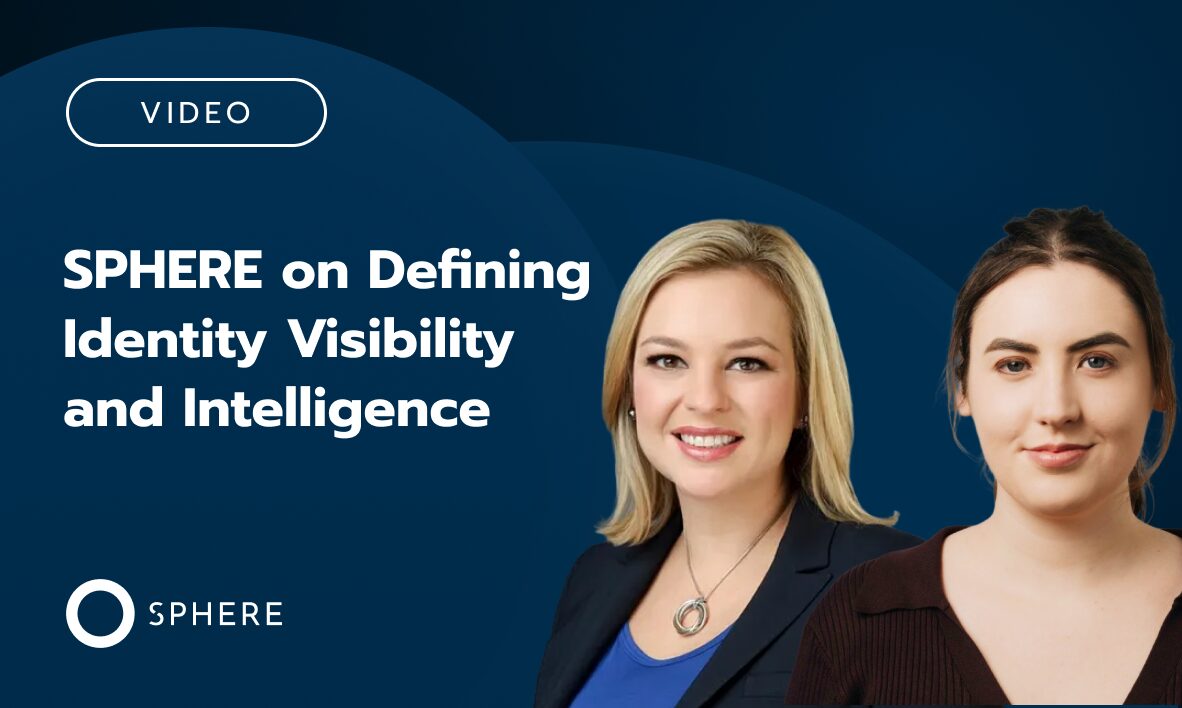 VIDEO

SPHERE on Defining Identity Visibility and Intelligence

SPHERE